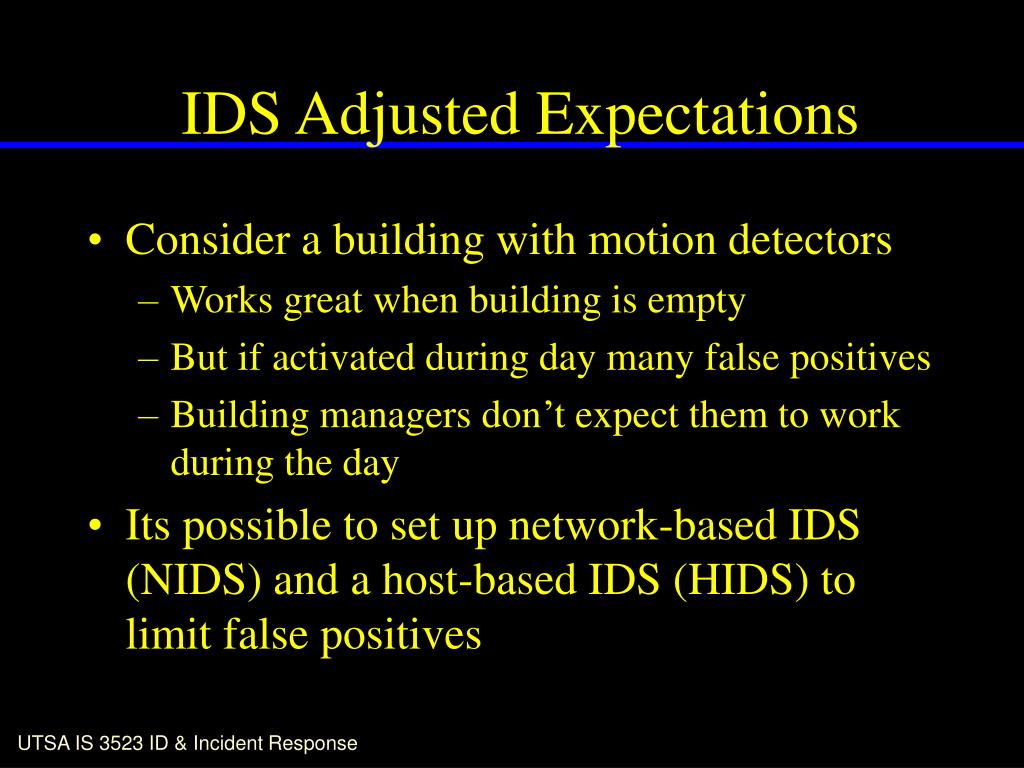 IDS Adjusted Expectations

• Consider a building with motion detectors
– Works great when building is empty
– But if activated during day many false positives
– Building managers don’t expect them to work during the day
• Its possible to set up network-based IDS (NIDS) and a host-based IDS (HIDS) to limit false positives

UTSA IS 3523 ID & Incident Response